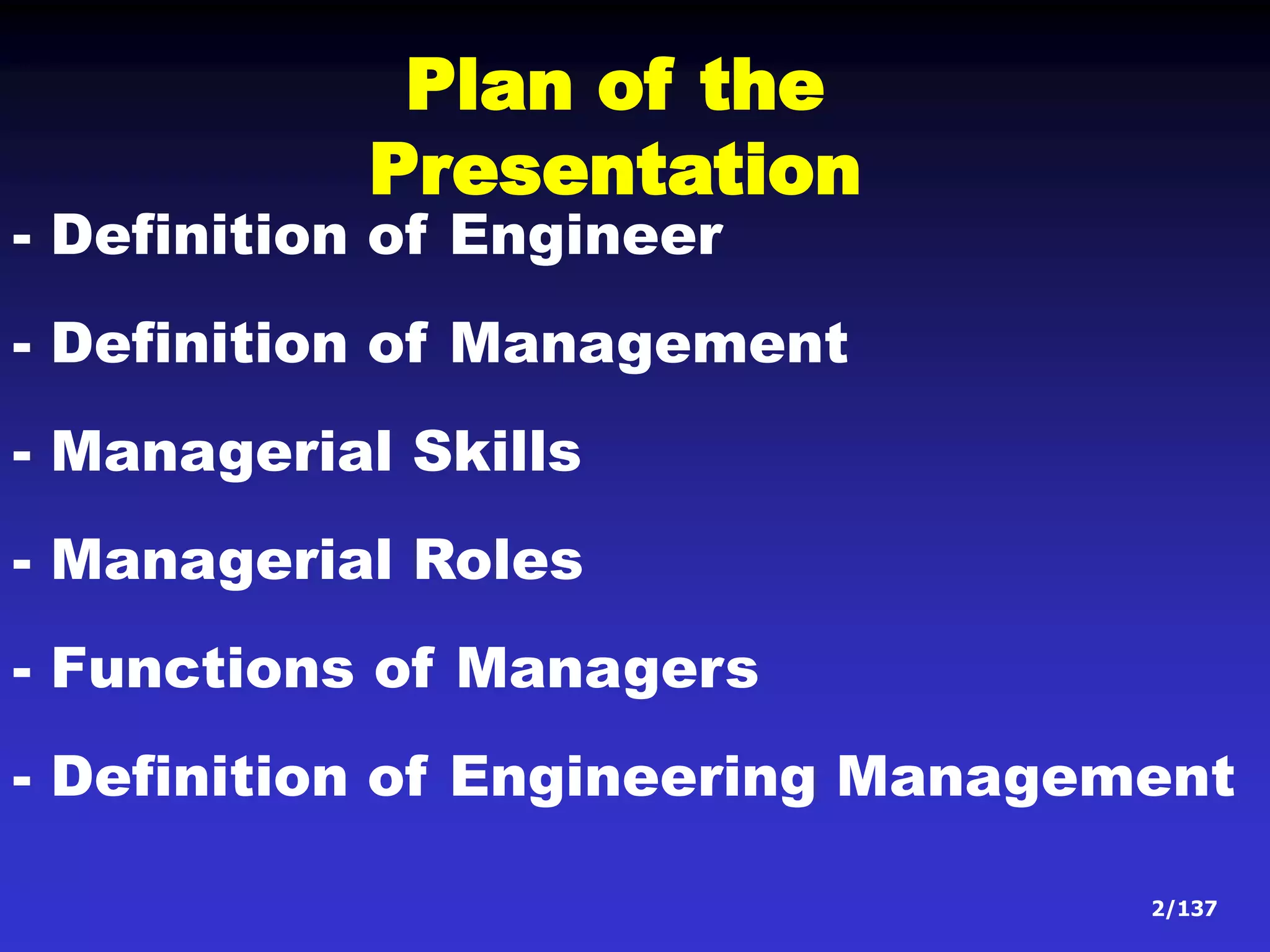 Plan of the Presentation

- Definition of Engineer

- Definition of Management

- Managerial Skills

- Managerial Roles

- Functions of Managers

- Definition of Engineering Management

2/137